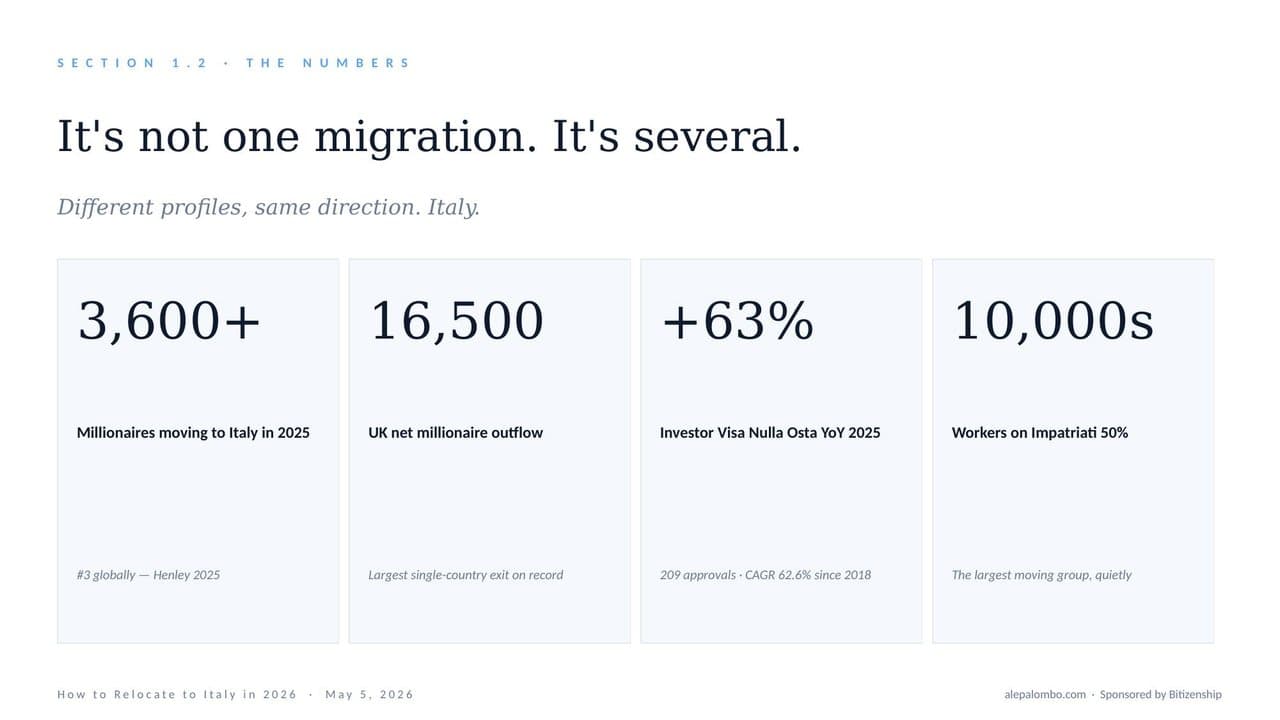 SECTION 1.2 · THE NUMBERS

It's not one migration. It's several.

Different profiles, same direction. Italy.

3,600+

Millionaires moving to Italy in 2025

#3 globally — Henley 2025

16,500

UK net millionaire outflow

Largest single-country exit on record

+63%

Investor Visa Nulla Osta YoY 2025

209 approvals · CAGR 62.6% since 2018

10,000s

Workers on Impatriati 50%

The largest moving group, quietly

How to Relocate to Italy in 2026 · May 5, 2026

alepalombo.com · Sponsored by Bitizenship